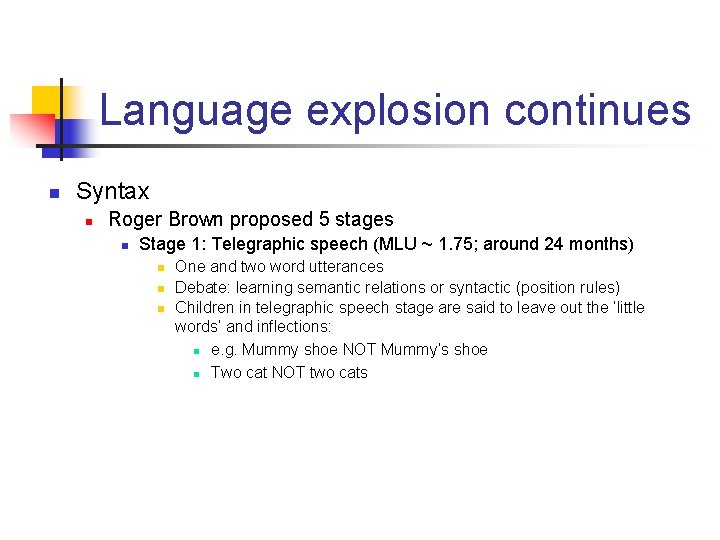 Language explosion continues

Syntax

Roger Brown proposed 5 stages

Stage 1: Telegraphic speech (MLU ~ 1.75; around 24 months)

One and two word utterances

Debate: learning semantic relations or syntactic (position rules)

Children in telegraphic speech stage are said to leave out the 'little words' and inflections:

e.g. Mummy shoe NOT Mummy's shoe

Two cat NOT two cats